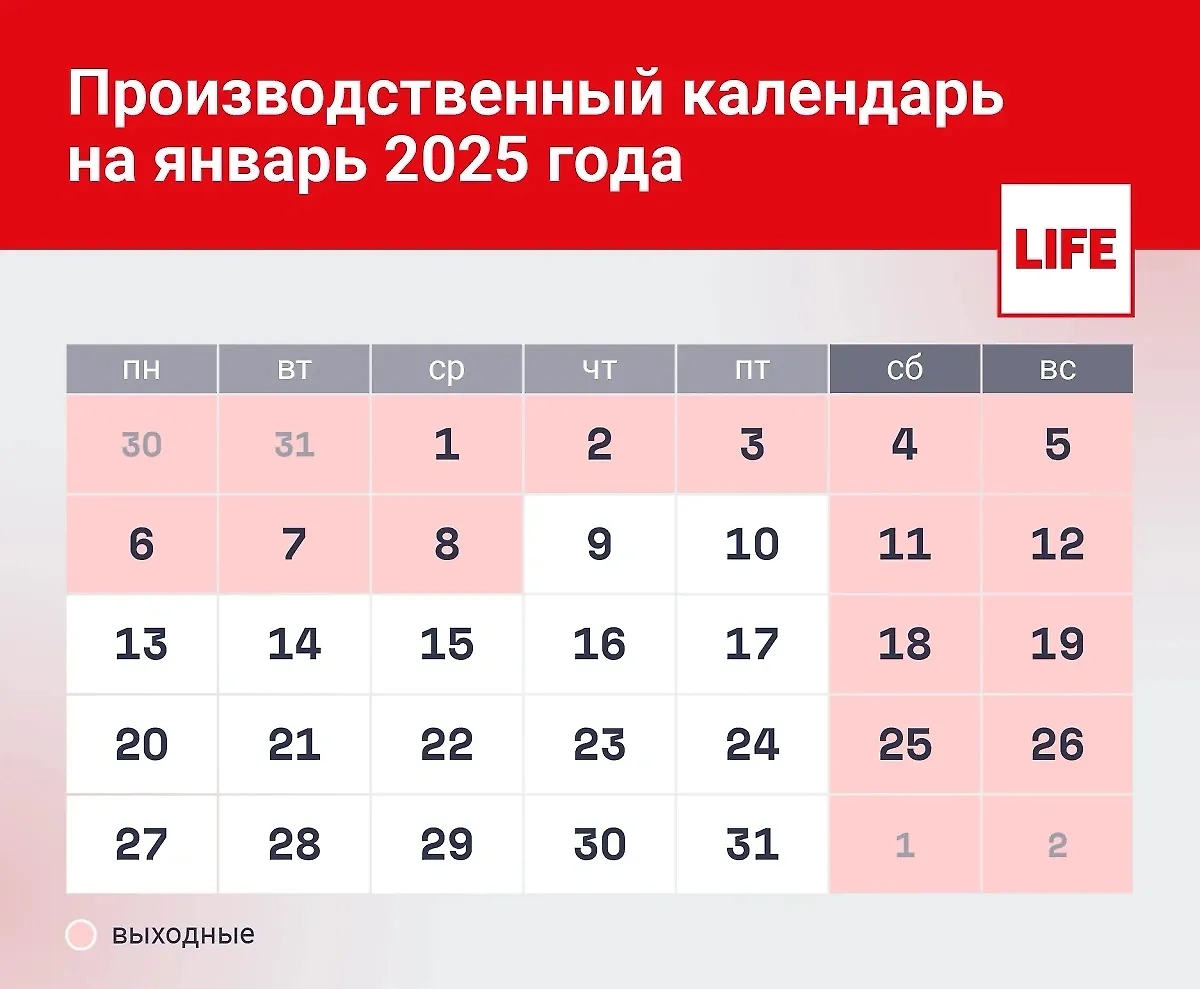 Производственный календарь на январь 2025 года

LIFE

| пн | вт | ср | чт | пт | сб | вс |
|---|---|---|---|---|---|---|
| 30 | 31 | 1 | 2 | 3 | 4 | 5 |
| 6 | 7 | 8 | 9 | 10 | 11 | 12 |
| 13 | 14 | 15 | 16 | 17 | 18 | 19 |
| 20 | 21 | 22 | 23 | 24 | 25 | 26 |
| 27 | 28 | 29 | 30 | 31 | 1 | 2 |

выходные